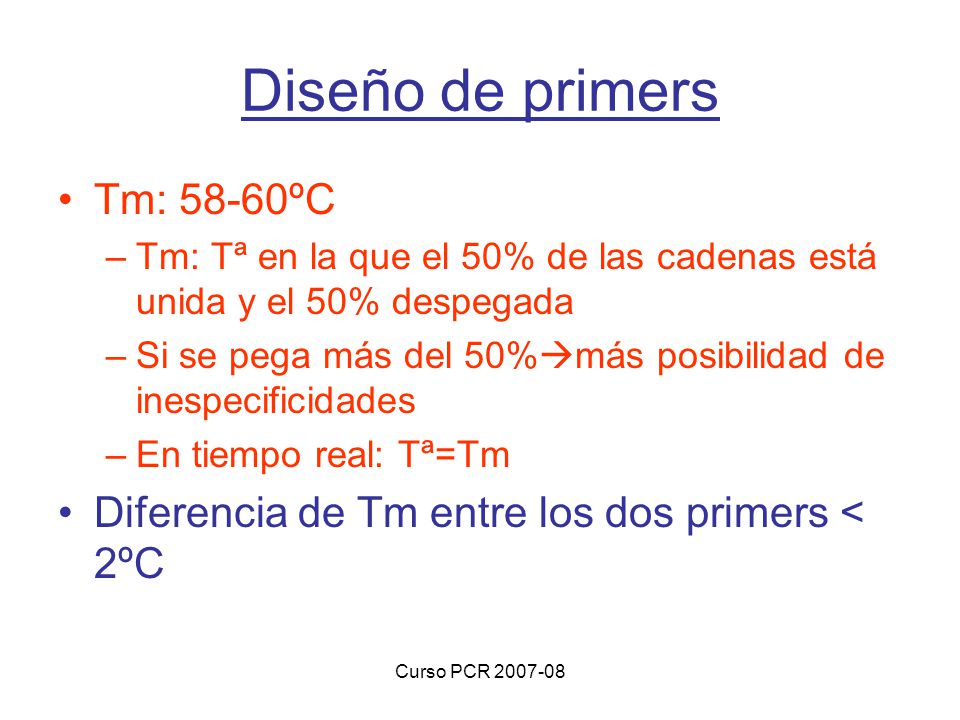 Diseño de primers

• Tm: 58-60ºC
– Tm: Tª en la que el 50% de las cadenas está unida y el 50% despegada
– Si se pega más del 50%→más posibilidad de inespecificidades
– En tiempo real: Tª=Tm

• Diferencia de Tm entre los dos primers < 2ºC

Curso PCR 2007-08